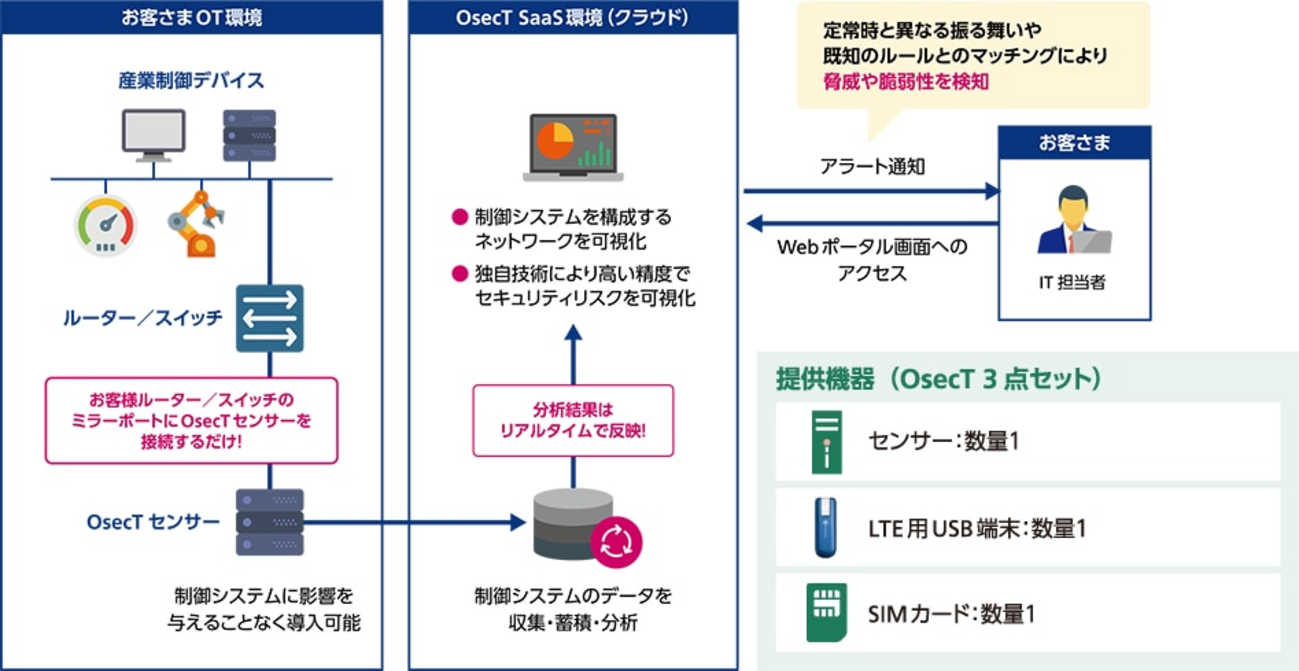 お客さまOT環境

産業制御デバイス

ルーター／スイッチ

お客様ルーター／スイッチのミラーポートにOsecTセンサーを接続するだけ!

OsecT センサー

制御システムに影響を与えることなく導入可能

OsecT SaaS環境（クラウド）

● 制御システムを構成するネットワークを可視化

● 独自技術により高い精度でセキュリティリスクを可視化

分析結果はリアルタイムで反映!

制御システムのデータを収集・蓄積・分析

定常時と異なる振る舞いや既知のルールとのマッチングにより脅威や脆弱性を検知

アラート通知

Webポータル画面へのアクセス

お客さま

IT 担当者

提供機器（OsecT 3 点セット）

センサー：数量1

LTE用USB端末：数量1

SIMカード：数量1